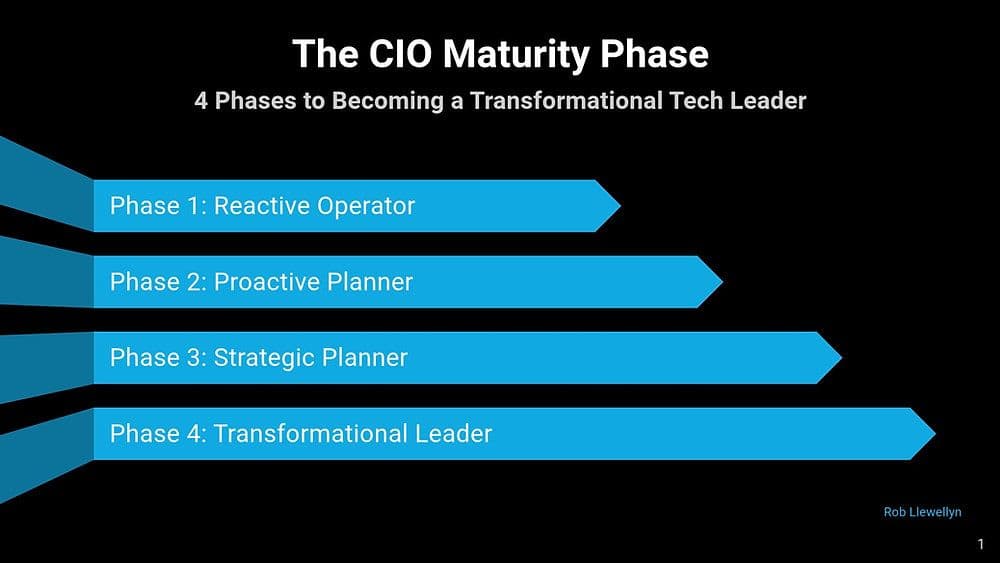 The CIO Maturity Phase

4 Phases to Becoming a Transformational Tech Leader

Phase 1: Reactive Operator

Phase 2: Proactive Planner

Phase 3: Strategic Planner

Phase 4: Transformational Leader

Rob Llewellyn

1